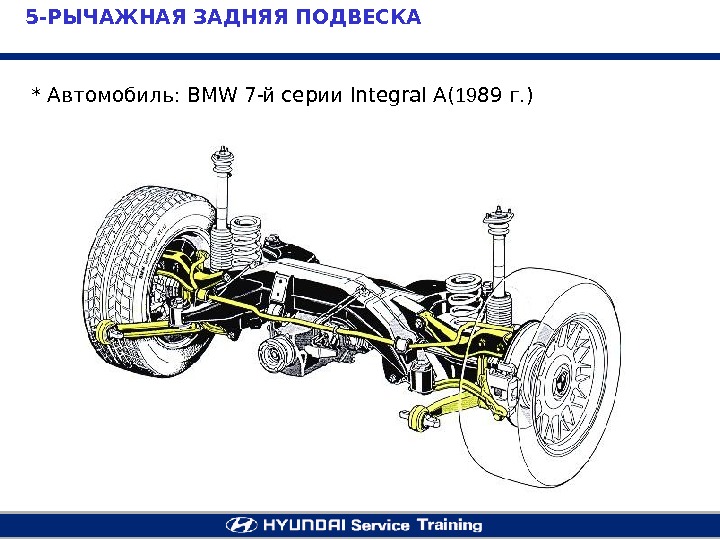 5-РЫЧАЖНАЯ ЗАДНЯЯ ПОДВЕСКА

* Автомобиль: BMW 7-й серии Integral A(1989 г.)

HYUNDAI Service Training